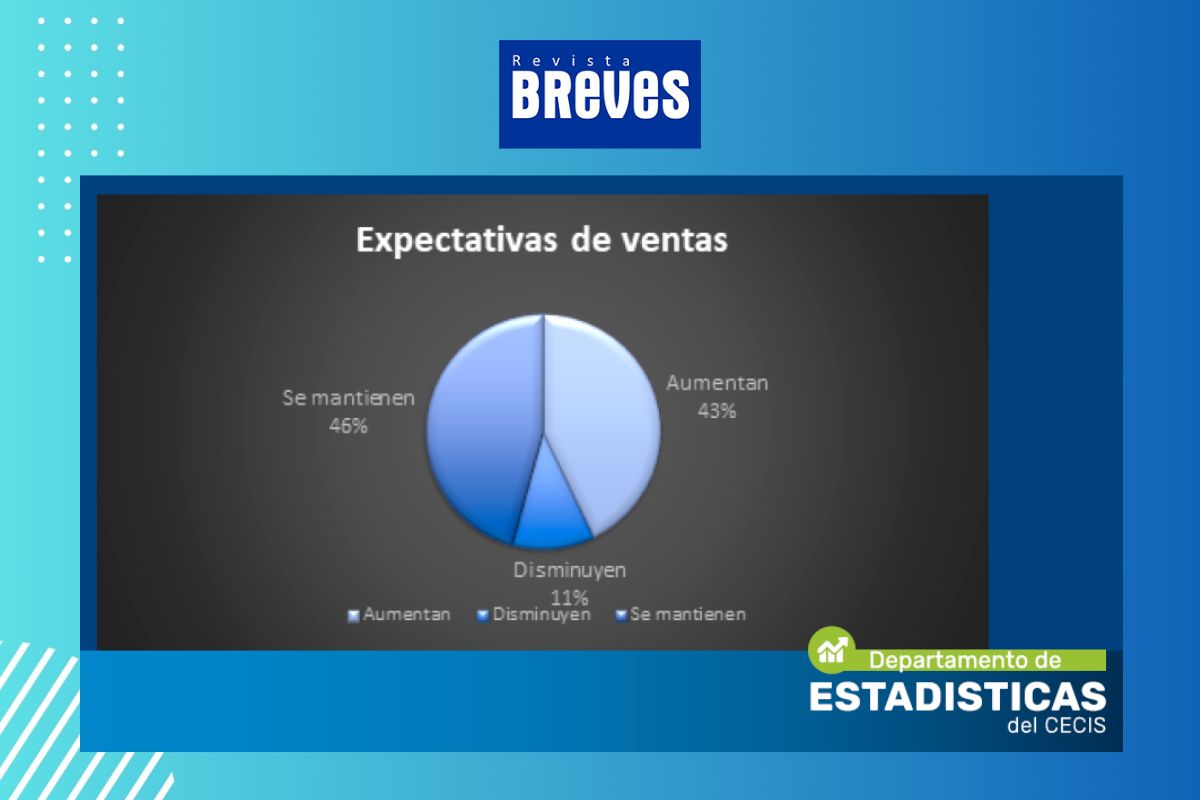 Revista
BREVES

Expectativas de ventas

Se mantienen
46%

Aumentan
43%

Disminuyen
11%

Aumentan Disminuyen Se mantienen

Departamento de
ESTADISTICAS
del CECIS